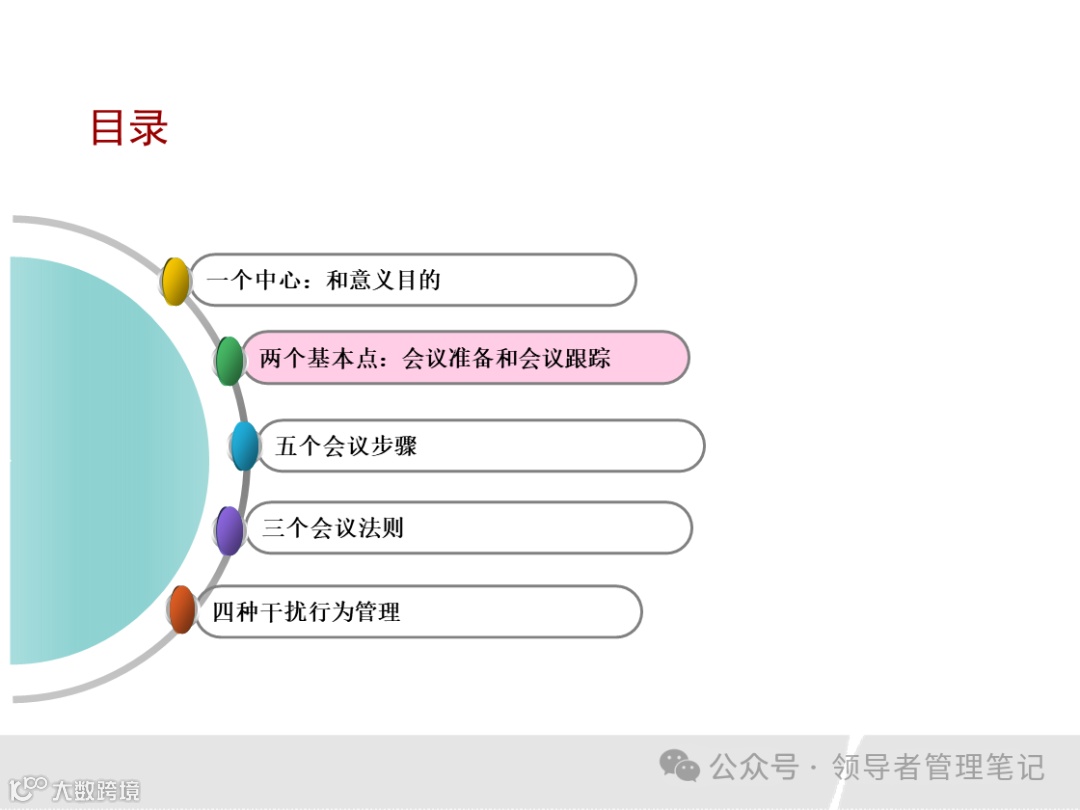 目录

一个中心：和意义目的

两个基本点：会议准备和会议跟踪

五个会议步骤

三个会议法则

四种干扰行为管理

公众号 · 领导者管理笔记

大数跨境